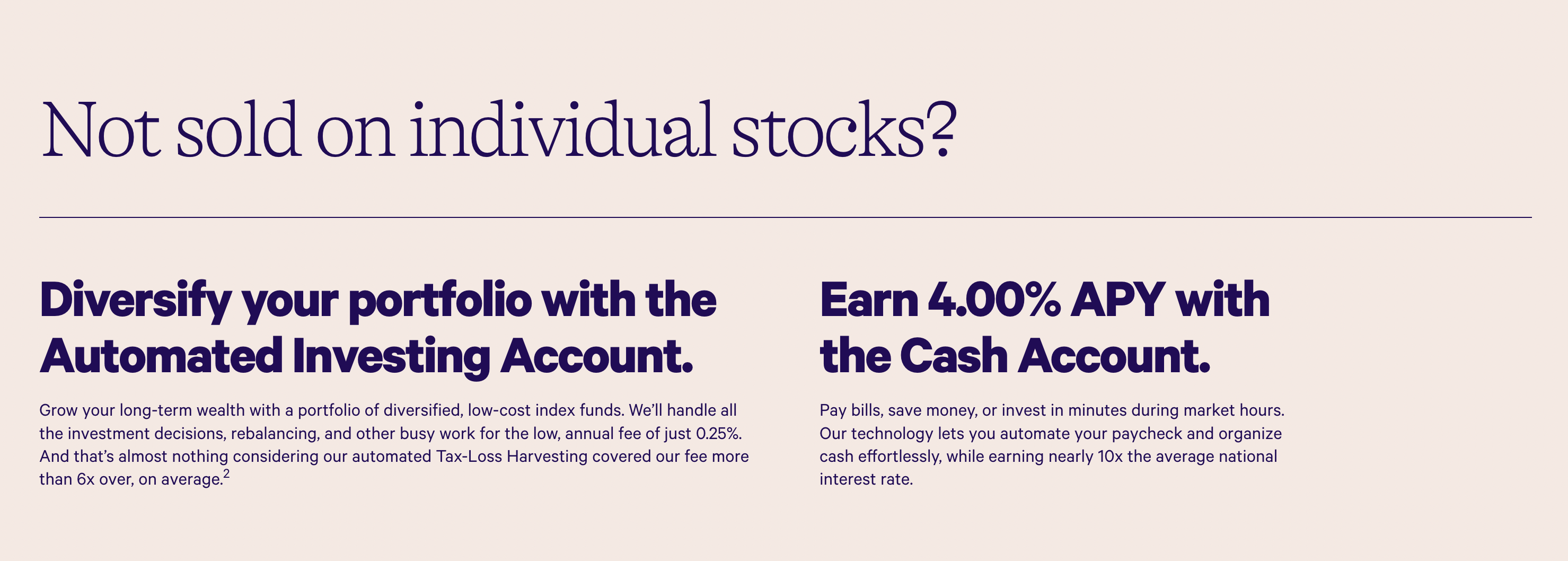 Not sold on individual stocks?

Diversify your portfolio with the Automated Investing Account.

Grow your long-term wealth with a portfolio of diversified, low-cost index funds. We'll handle all the investment decisions, rebalancing, and other busy work for the low, annual fee of just 0.25%. And that's almost nothing considering our automated Tax-Loss Harvesting covered our fee more than 6x over, on average.$^2$

Earn 4.00% APY with the Cash Account.

Pay bills, save money, or invest in minutes during market hours. Our technology lets you automate your paycheck and organize cash effortlessly, while earning nearly 10x the average national interest rate.